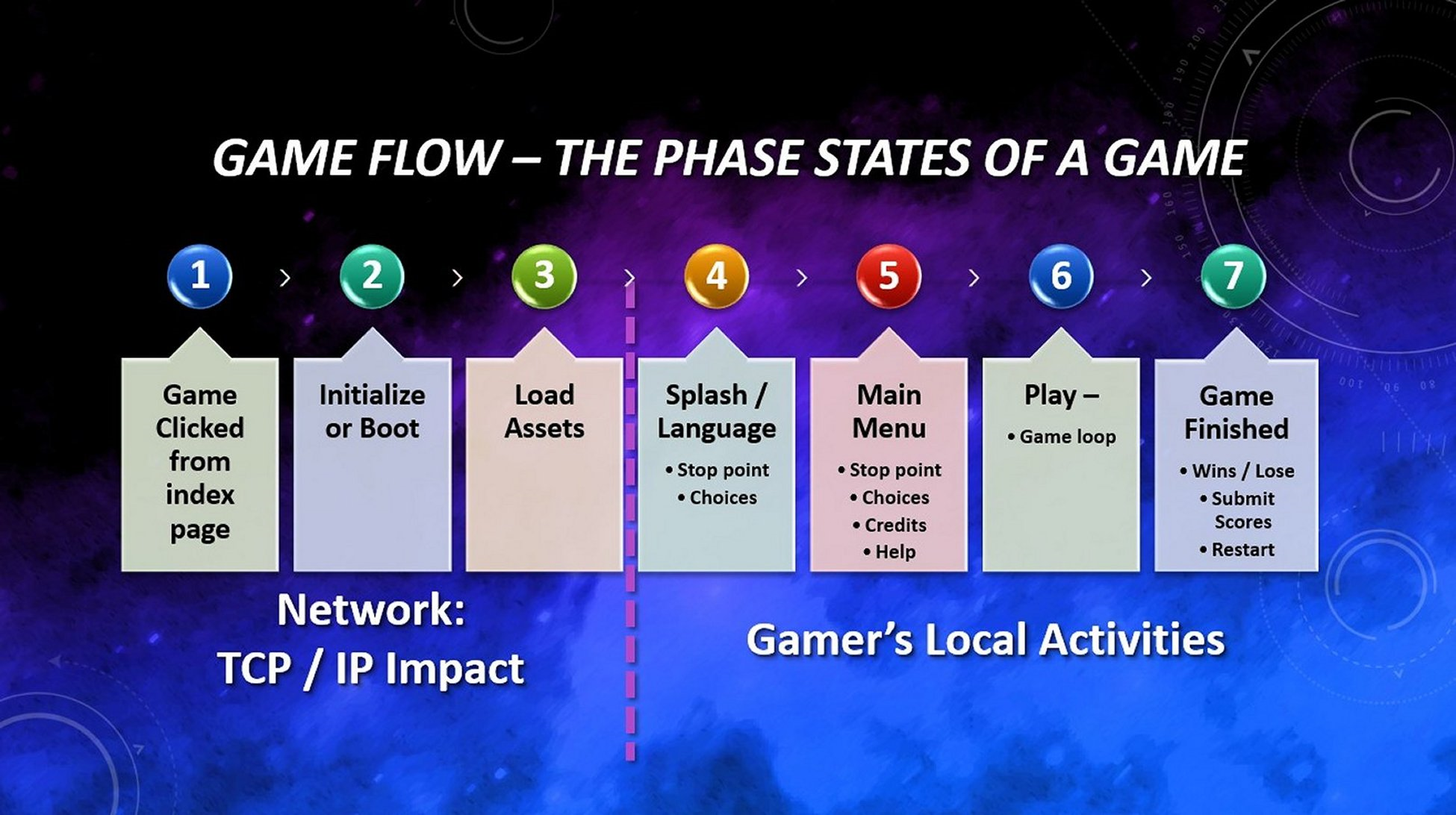 GAME FLOW – THE PHASE STATES OF A GAME

1

Game Clicked from index page

2

Initialize or Boot

3

Load Assets

4

Splash / Language

• Stop point
• Choices

5

Main Menu

• Stop point
• Choices
• Credits
• Help

6

Play –

• Game loop

7

Game Finished

• Wins / Lose
• Submit Scores
• Restart

Network: TCP / IP Impact

Gamer's Local Activities